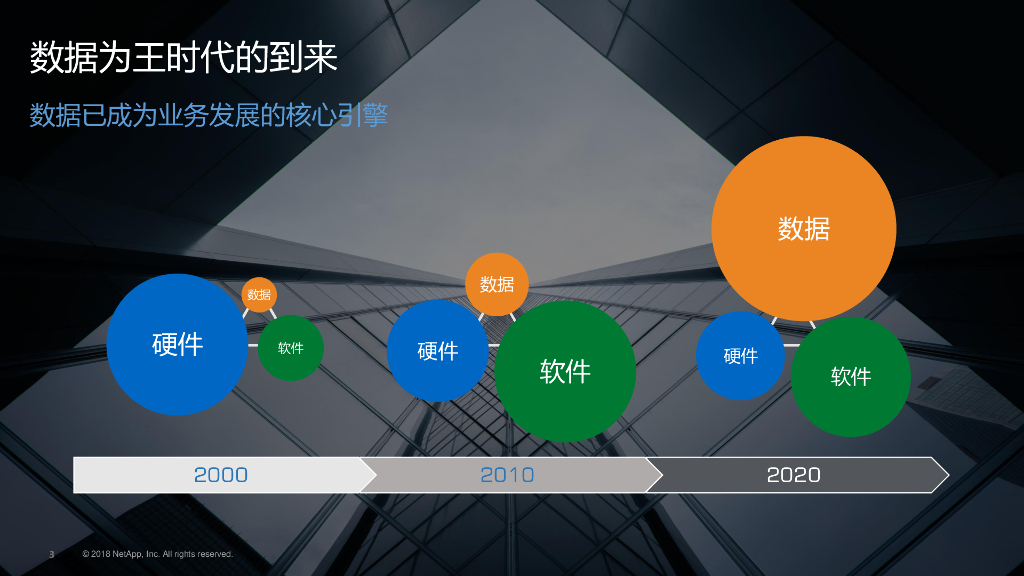 数据为王时代的到来

数据已成为业务发展的核心引擎

数据

硬件

软件

数据

硬件

软件

数据

硬件

软件

2000

2010

2020

3 © 2018 NetApp, Inc. All rights reserved.